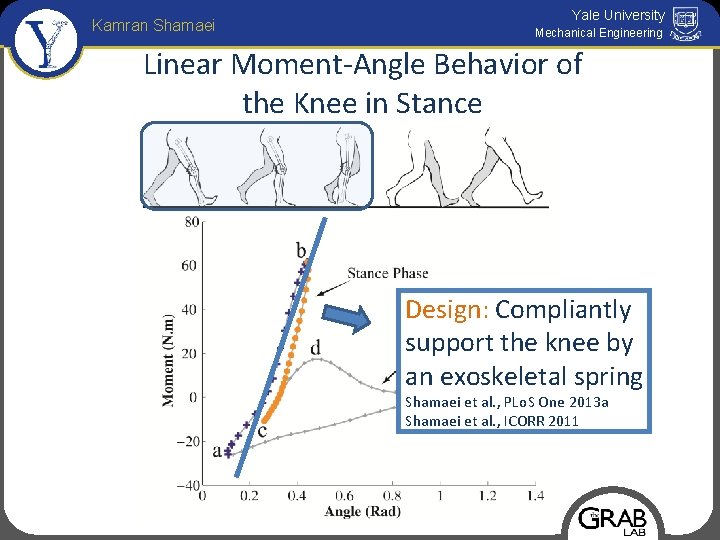 Kamran Shamaei

Yale University
Mechanical Engineering

Linear Moment-Angle Behavior of the Knee in Stance

80
60
40
20
0
−20
−40
Moment (N.m)
0 0.2 0.4 0.6 0.8 1 1.2 1.4
Angle (Rad)
a
b
c
d
Stance Phase

Design: Compliantly support the knee by an exoskeletal spring
Shamaei et al., PLoS One 2013a
Shamaei et al., ICORR 2011

GRAB
LAB